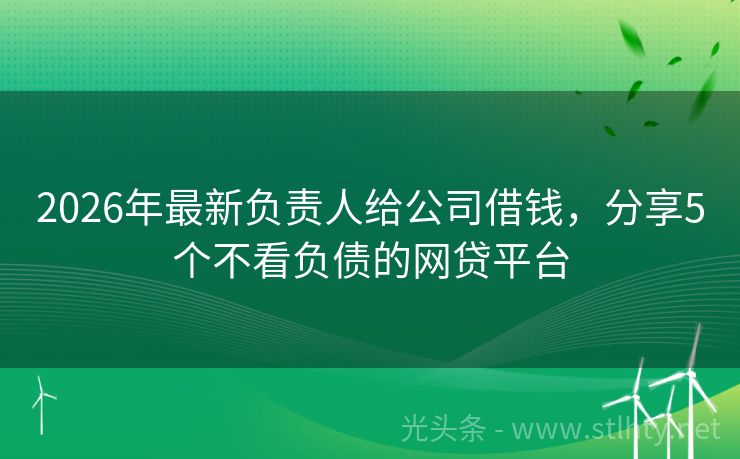 2026年最新负责人给公司借钱，分享5个不看负债的网贷平台

光头条 - www.stlhty.net